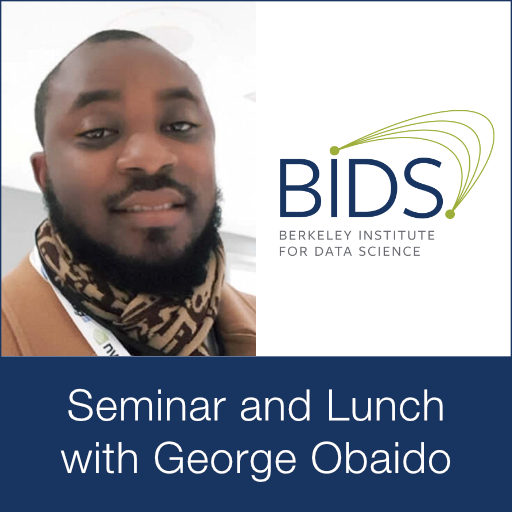 BIDS
BERKELEY INSTITUTE FOR DATA SCIENCE

Seminar and Lunch with George Obaido